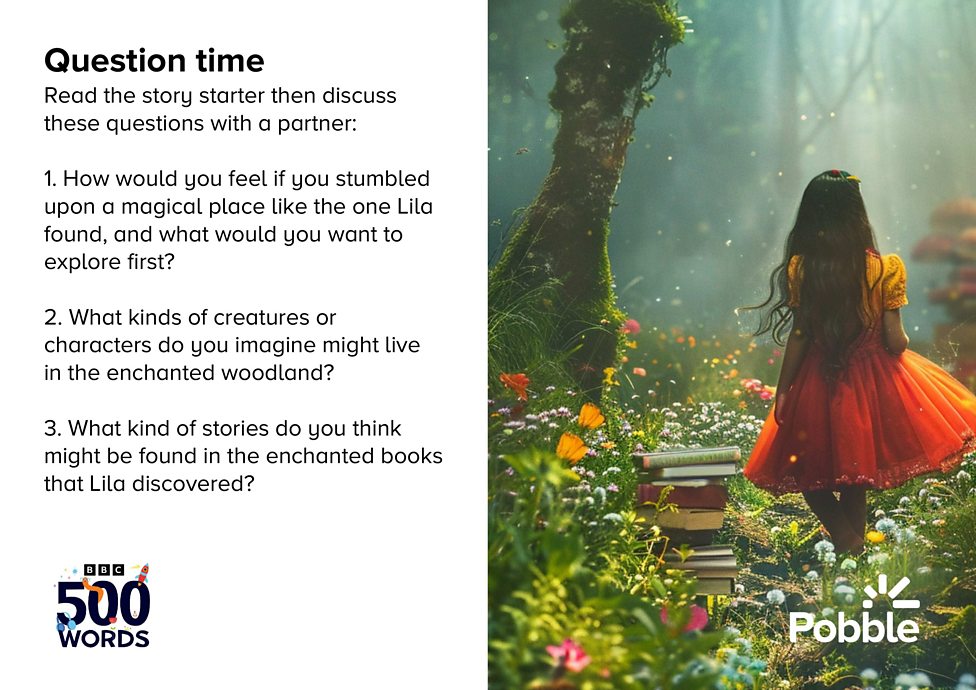 Question time

Read the story starter then discuss these questions with a partner:

1. How would you feel if you stumbled upon a magical place like the one Lila found, and what would you want to explore first?

2. What kinds of creatures or characters do you imagine might live in the enchanted woodland?

3. What kind of stories do you think might be found in the enchanted books that Lila discovered?

BBC 500 WORDS

Pobble